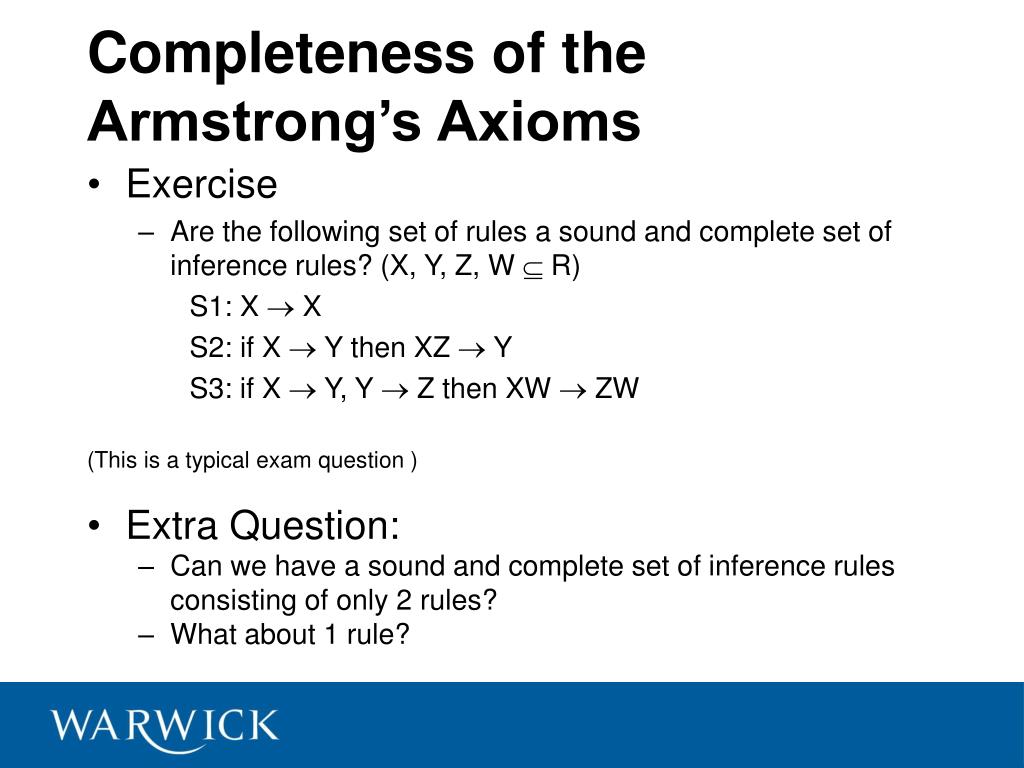 Completeness of the Armstrong's Axioms

• Exercise
– Are the following set of rules a sound and complete set of inference rules? (X, Y, Z, W $\subseteq$ R)
S1: X $\rightarrow$ X
S2: if X $\rightarrow$ Y then XZ $\rightarrow$ Y
S3: if X $\rightarrow$ Y, Y $\rightarrow$ Z then XW $\rightarrow$ ZW

(This is a typical exam question )

• Extra Question:
– Can we have a sound and complete set of inference rules consisting of only 2 rules?
– What about 1 rule?

WARWICK